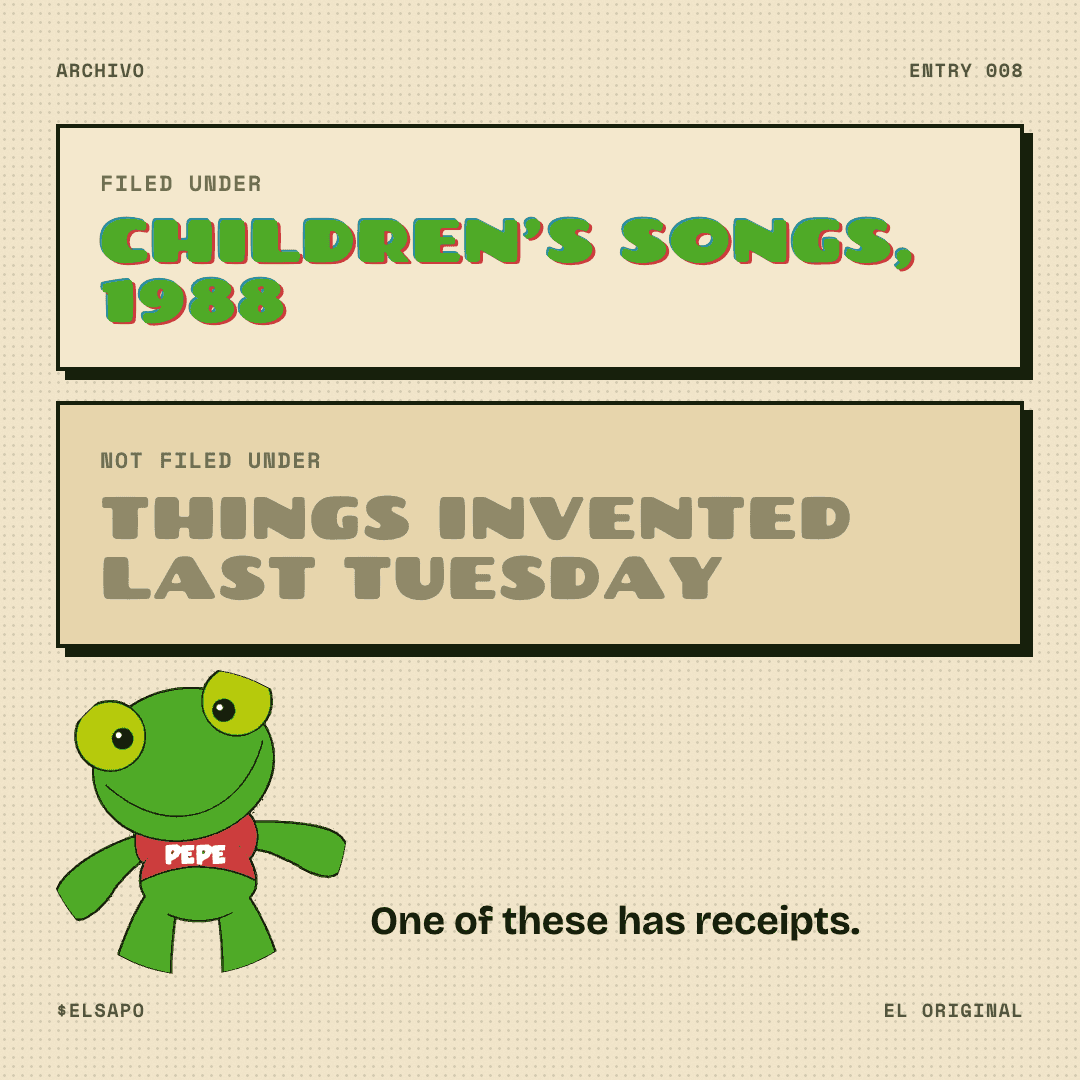 ARCHIVO

ENTRY 008

FILED UNDER

CHILDREN'S SONGS, 1988

NOT FILED UNDER

THINGS INVENTED LAST TUESDAY

PEPE

One of these has receipts.

$ELSAPO

EL ORIGINAL